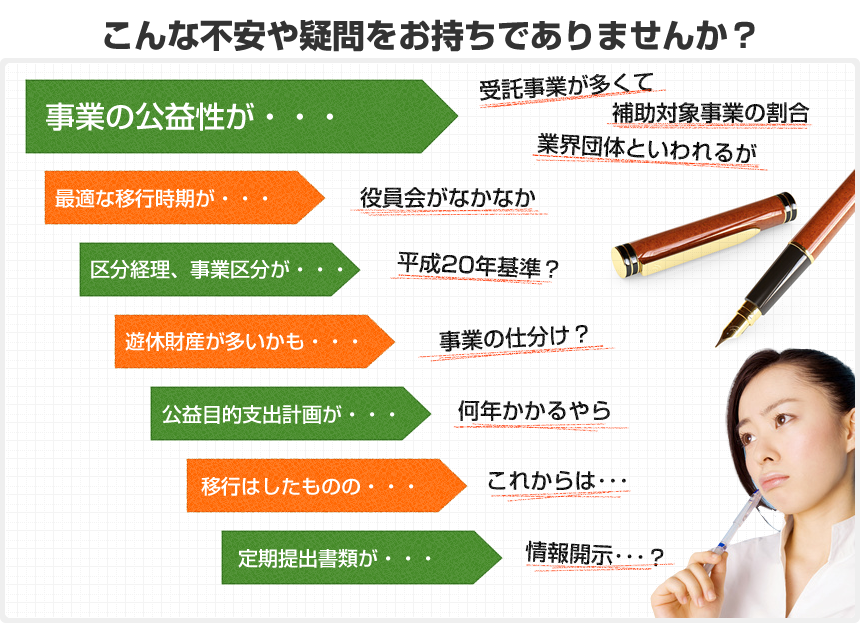 こんな不安や疑問をお持ちでありませんか？

事業の公益性が・・・

受託事業が多くて
補助対象事業の割合
業界団体といわれるが

最適な移行時期が・・・

役員会がなかなか

区分経理、事業区分が・・・

平成20年基準？

遊休財産が多いかも・・・

事業の仕分け？

公益目的支出計画が・・・

何年かかるやら

移行はしたものの・・・

これからは・・・

定期提出書類が・・・

情報開示・・・？